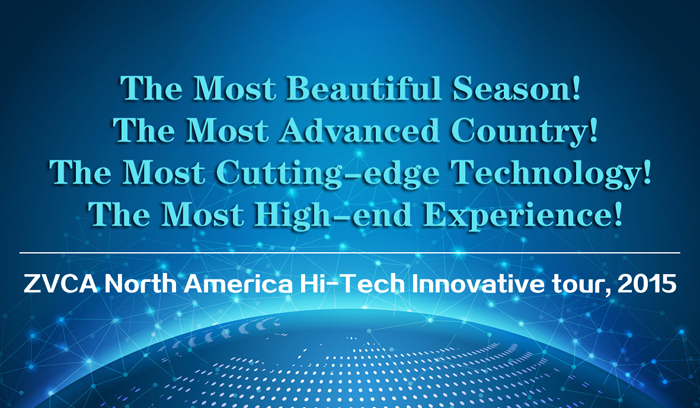 The Most Beautiful Season!
The Most Advanced Country!
The Most Cutting-edge Technology!
The Most High-end Experience!

ZVCA North America Hi-Tech Innovative tour, 2015